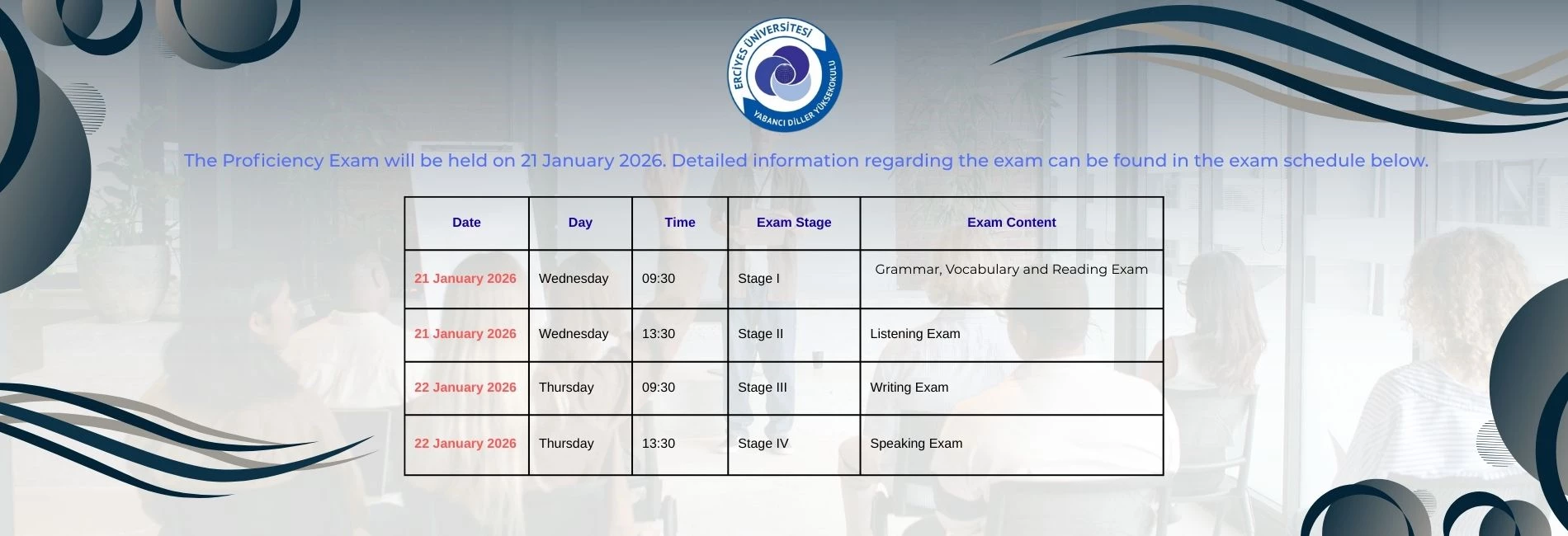 ERCİYES ÜNİVERSİTESİ
YABANCI DİLLER YÜKSEKOKULU

The Proficiency Exam will be held on 21 January 2026. Detailed information regarding the exam can be found in the exam schedule below.

| Date | Day | Time | Exam Stage | Exam Content |
|---|---|---|---|---|
| 21 January 2026 | Wednesday | 09:30 | Stage I | Grammar, Vocabulary and Reading Exam |
| 21 January 2026 | Wednesday | 13:30 | Stage II | Listening Exam |
| 22 January 2026 | Thursday | 09:30 | Stage III | Writing Exam |
| 22 January 2026 | Thursday | 13:30 | Stage IV | Speaking Exam |